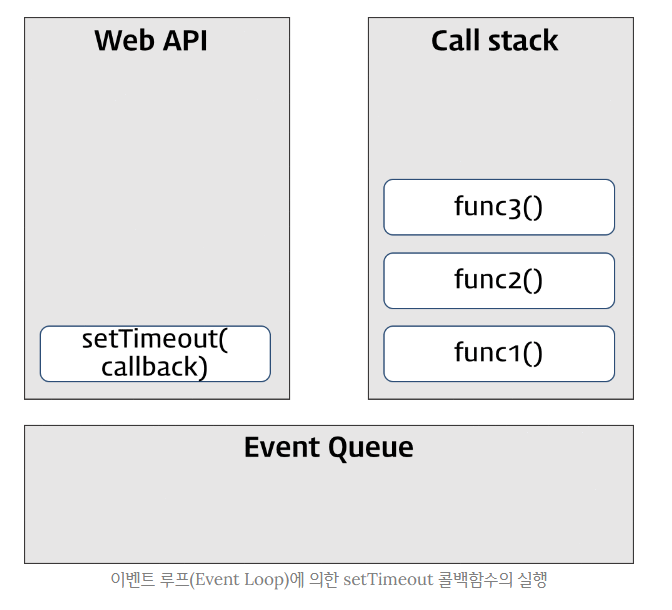 Web API

setTimeout(
callback)

Call stack

func3()

func2()

func1()

Event Queue

이벤트 루프(Event Loop)에 의한 setTimeout 콜백함수의 실행